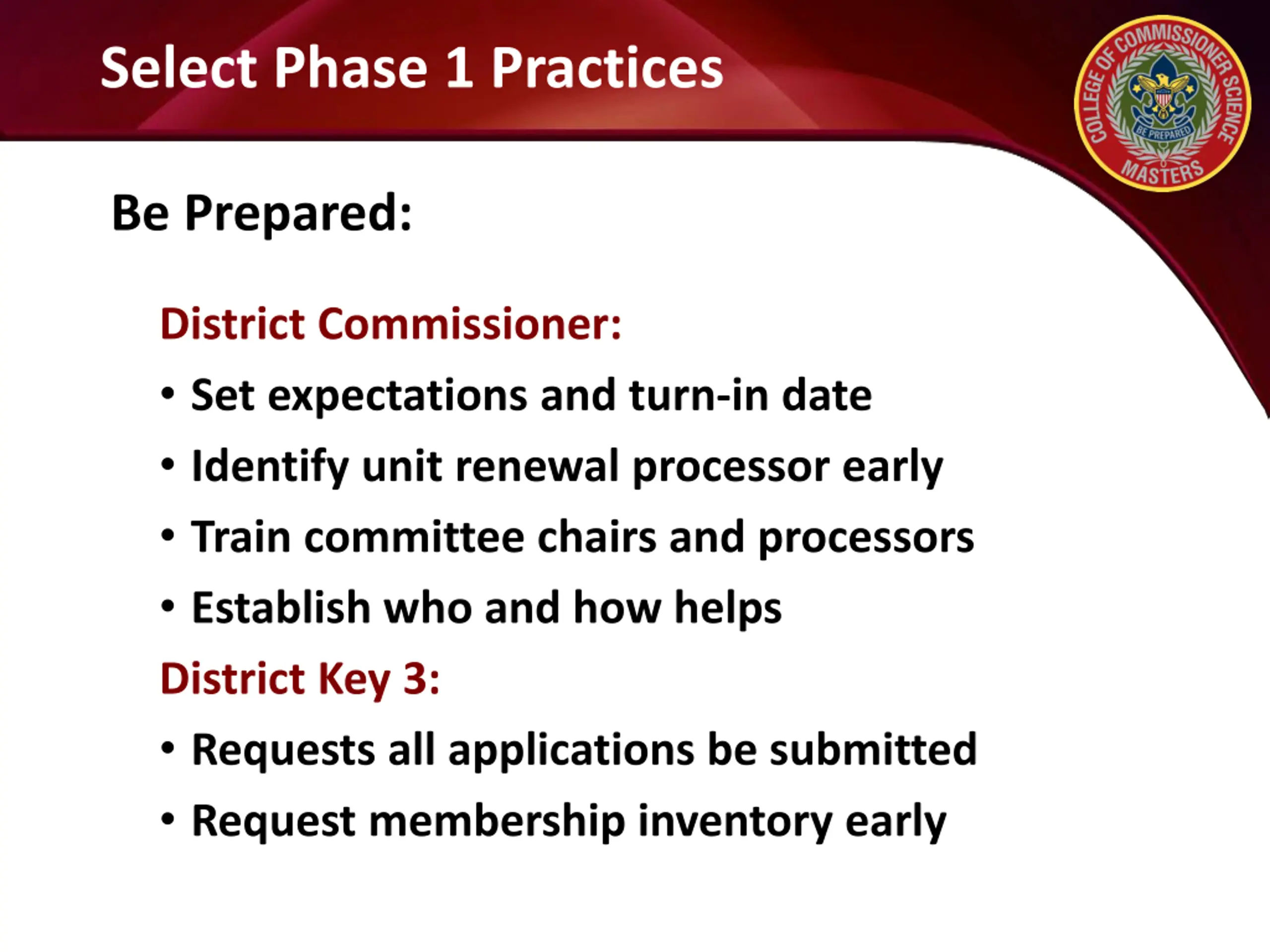 Select Phase 1 Practices

COLLEGE OF COMMISSIONER SCIENCE
BE PREPARED
MASTERS

Be Prepared:

District Commissioner:

• Set expectations and turn-in date
• Identify unit renewal processor early
• Train committee chairs and processors
• Establish who and how helps

District Key 3:

• Requests all applications be submitted
• Request membership inventory early